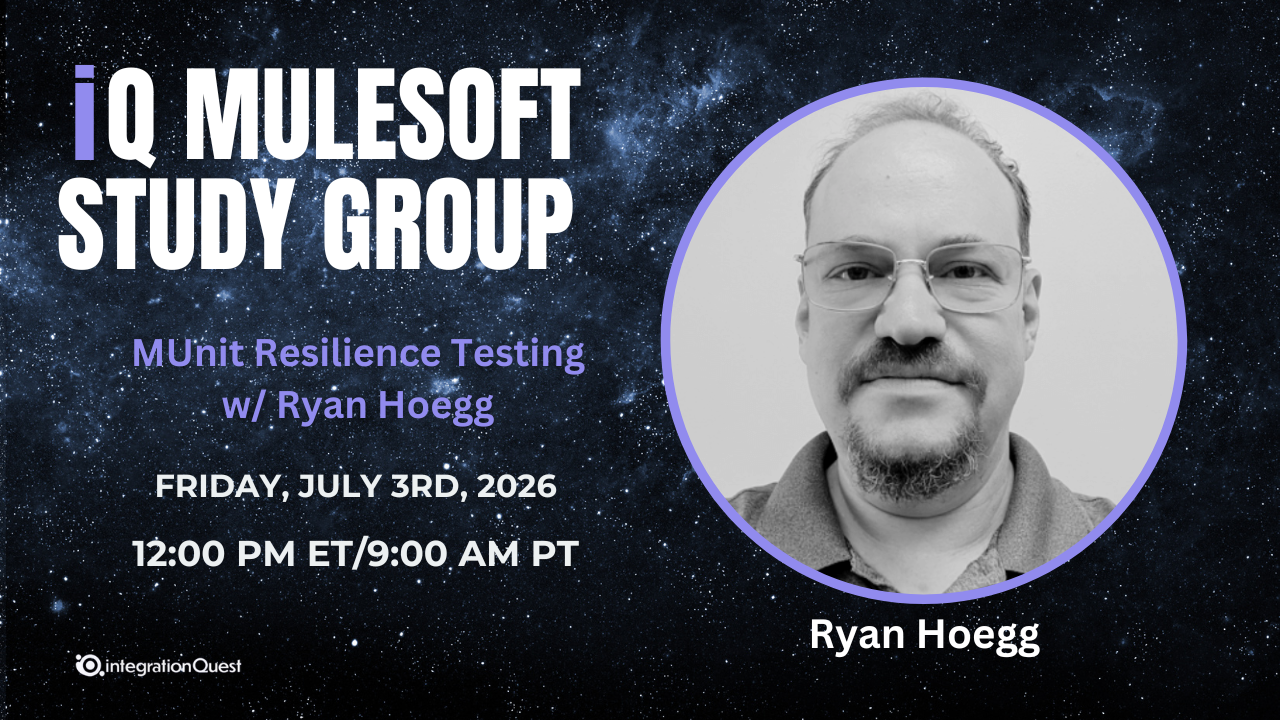 iQ MULESOFT STUDY GROUP

MUnit Resilience Testing w/ Ryan Hoegg

FRIDAY, JULY 3RD, 2026

12:00 PM ET/9:00 AM PT

Ryan Hoegg

integrationQuest